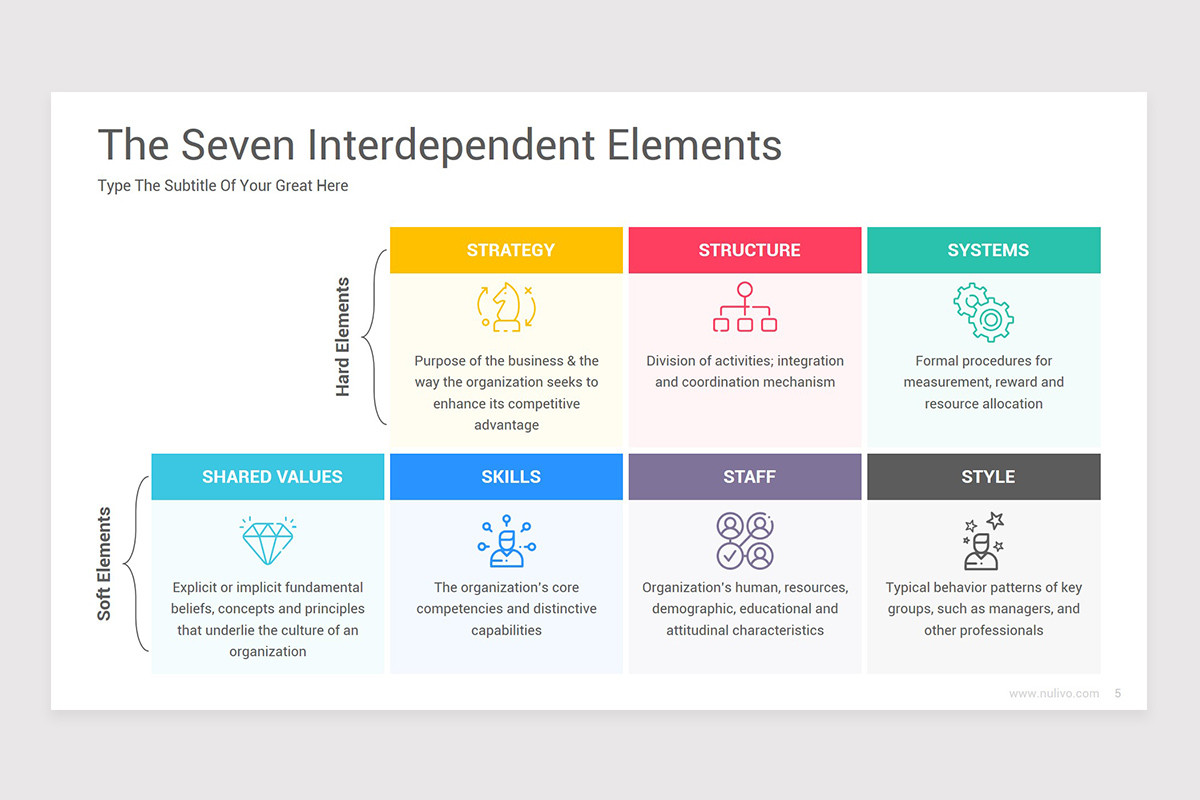 The Seven Interdependent Elements

Type The Subtitle Of Your Great Here

Hard Elements

STRATEGY

Purpose of the business & the way the organization seeks to enhance its competitive advantage

STRUCTURE

Division of activities; integration and coordination mechanism

SYSTEMS

Formal procedures for measurement, reward and resource allocation

Soft Elements

SHARED VALUES

Explicit or implicit fundamental beliefs, concepts and principles that underlie the culture of an organization

SKILLS

The organization's core competencies and distinctive capabilities

STAFF

Organization's human, resources, demographic, educational and attitudinal characteristics

STYLE

Typical behavior patterns of key groups, such as managers, and other professionals

www.nulivo.com 5